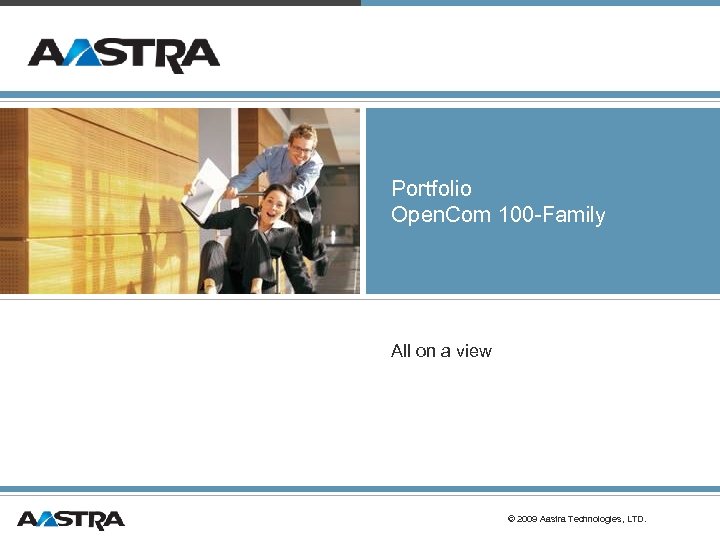 AASTRA

Portfolio
OpenCom 100-Family

All on a view

AASTRA

© 2009 Aastra Technologies, LTD.